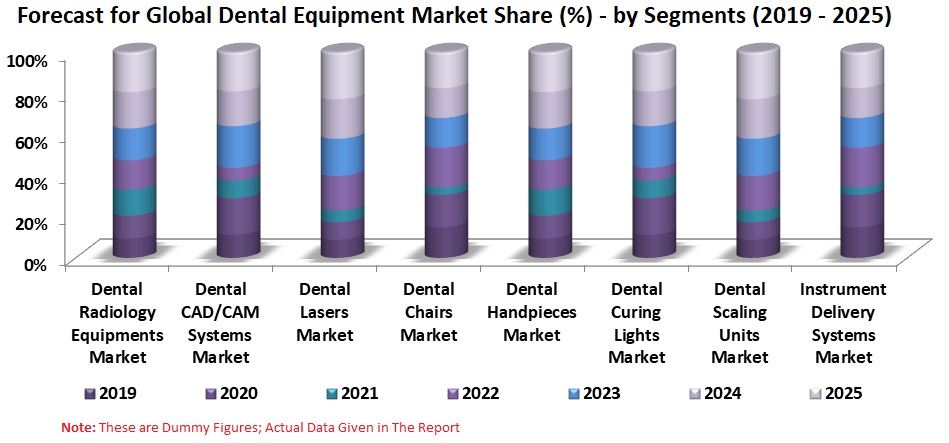 Forecast for Global Dental Equipment Market Share (%) - by Segments (2019 - 2025)

100%
80%
60%
40%
20%
0%

Dental Radiology Equipments Market
Dental CAD/CAM Systems Market
Dental Lasers Market
Dental Chairs Market
Dental Handpieces Market
Dental Curing Lights Market
Dental Scaling Units Market
Instrument Delivery Systems Market

2019
2020
2021
2022
2023
2024
2025

Note: These are Dummy Figures; Actual Data Given in The Report